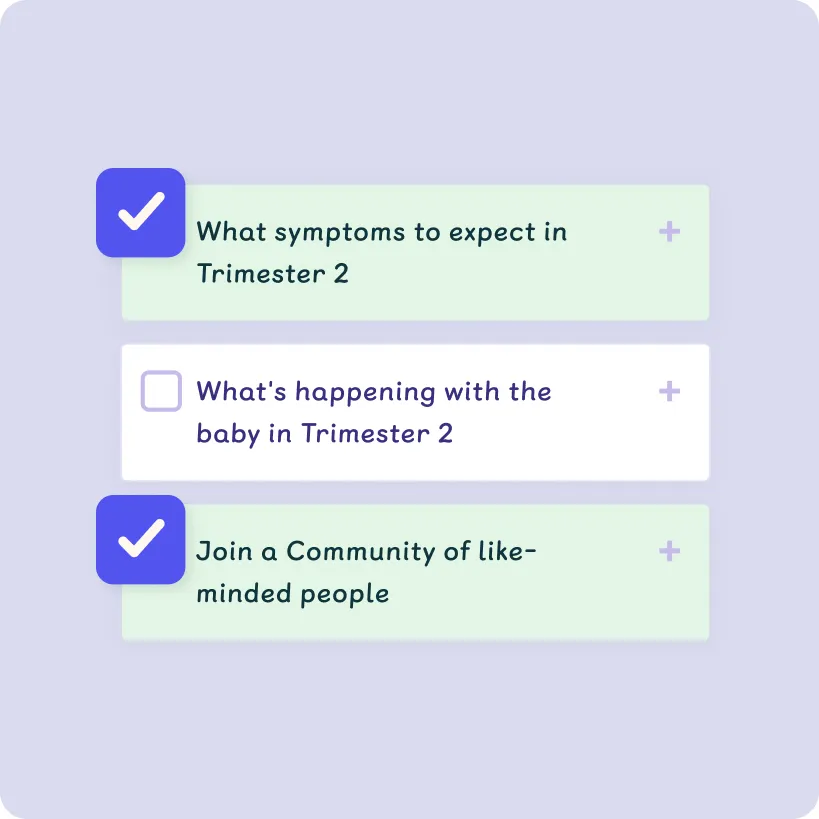 What symptoms to expect in Trimester 2 +

What's happening with the baby in Trimester 2 +

Join a Community of like-minded people +